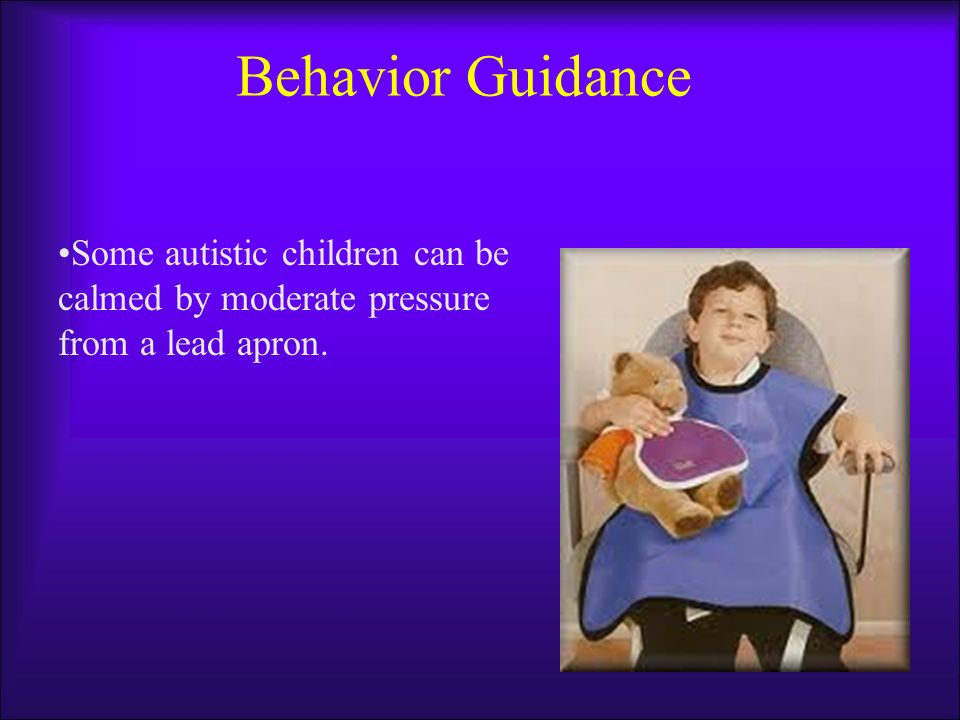 Behavior Guidance

•Some autistic children can be calmed by moderate pressure from a lead apron.